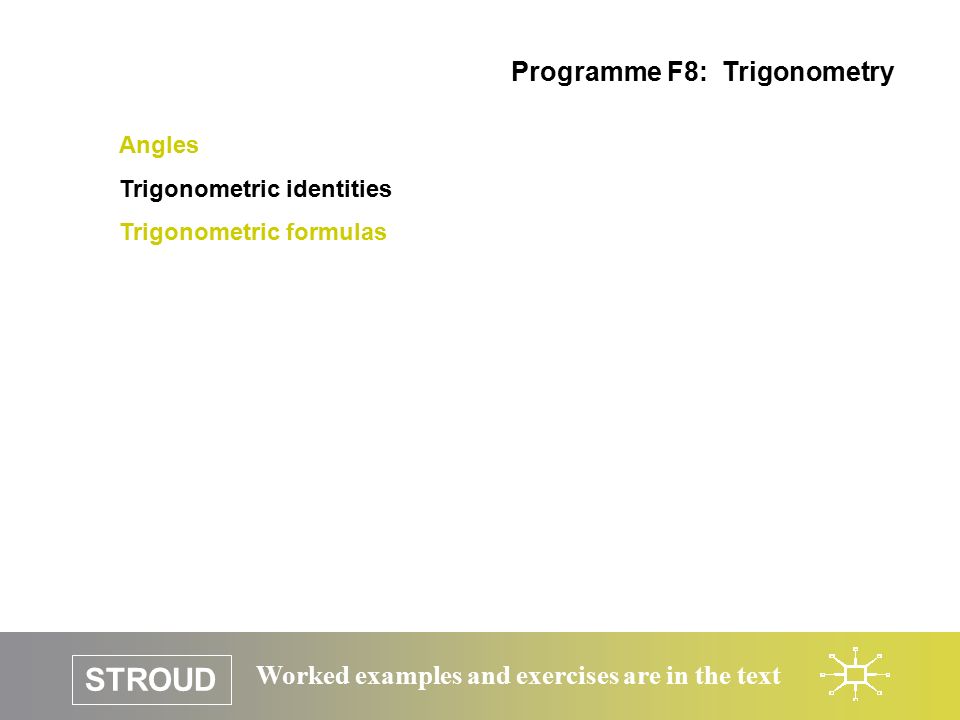 Programme F8: Trigonometry

Angles

Trigonometric identities

Trigonometric formulas

STROUD

Worked examples and exercises are in the text